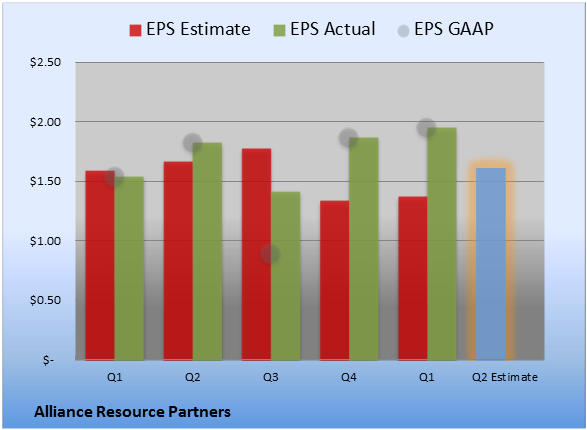 EPS Estimate EPS Actual EPS GAAP

$2.50
$2.00
$1.50
$1.00
$0.50
$-

Q1 Q2 Q3 Q4 Q1 Q2 Estimate

Alliance Resource Partners